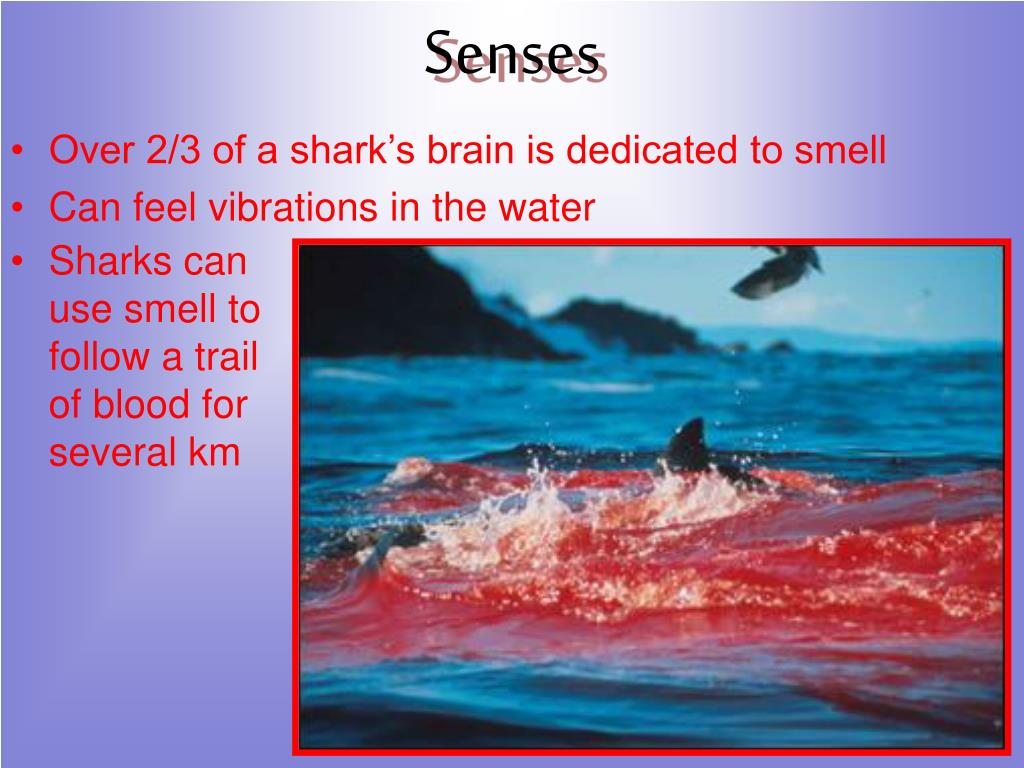 Senses

• Over 2/3 of a shark's brain is dedicated to smell
• Can feel vibrations in the water
• Sharks can use smell to follow a trail of blood for several km